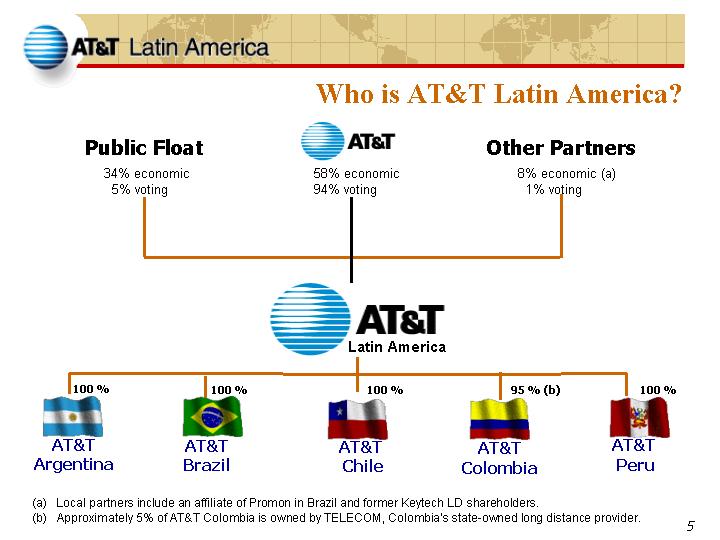 AT&T Latin America

Who is AT&T Latin America?

Public Float
34% economic
5% voting

AT&T
58% economic
94% voting

Other Partners
8% economic (a)
1% voting

AT&T
Latin America

100 %
AT&T Argentina

100 %
AT&T Brazil

100 %
AT&T Chile

95 % (b)
AT&T Colombia

100 %
AT&T Peru

(a) Local partners include an affiliate of Promon in Brazil and former Keytech LD shareholders.
(b) Approximately 5% of AT&T Colombia is owned by TELECOM, Colombia's state-owned long distance provider.

5